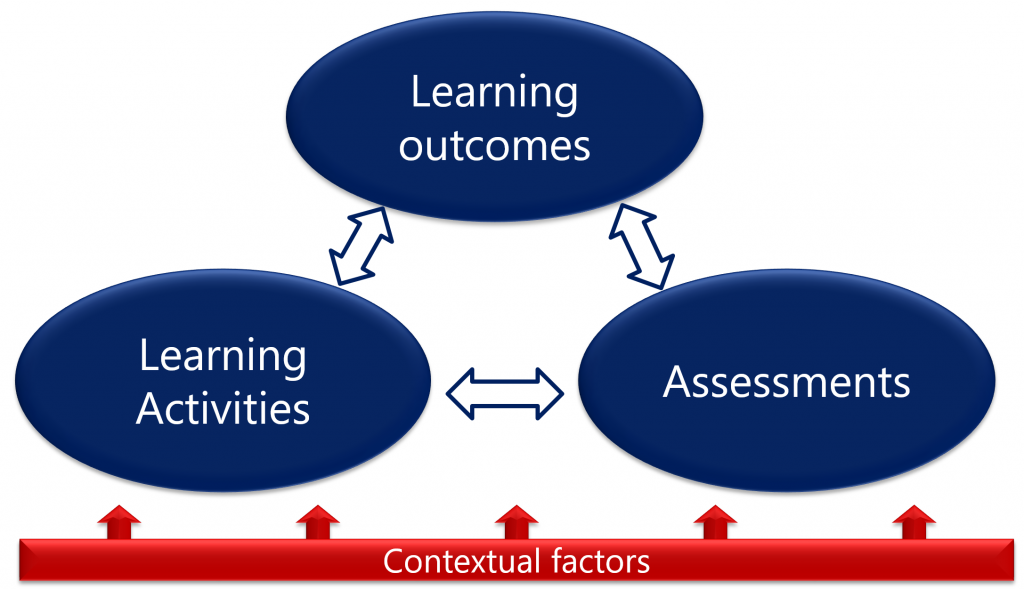 Learning outcomes

Learning Activities

Assessments

Contextual factors